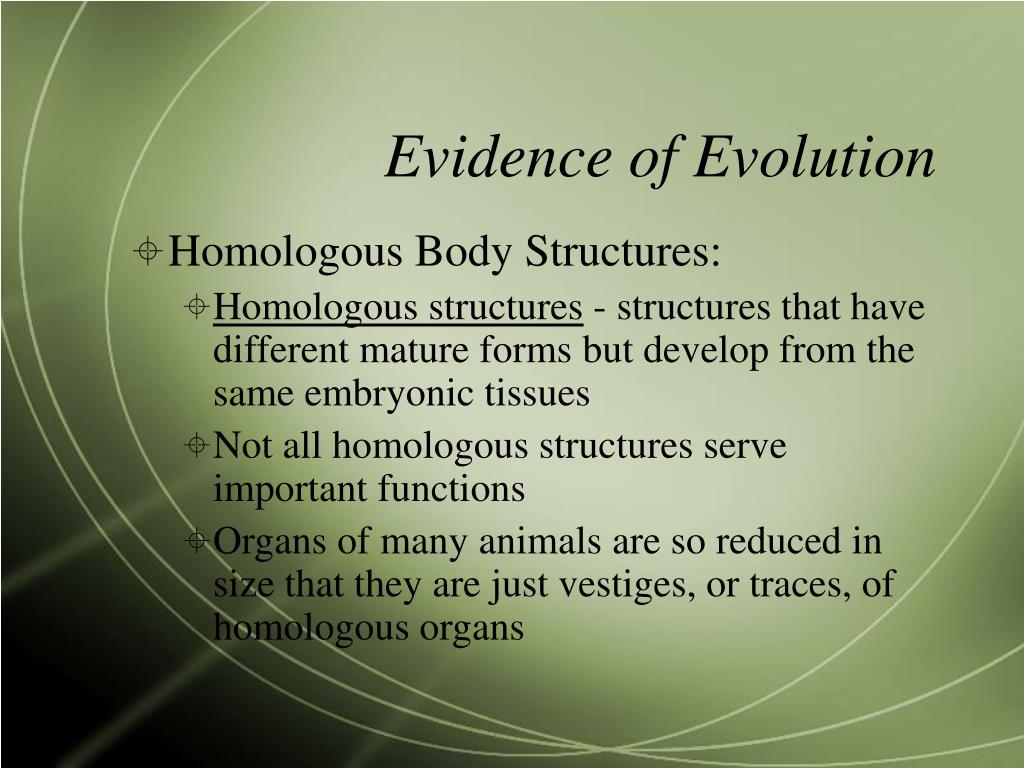 Evidence of Evolution

Homologous Body Structures:

Homologous structures - structures that have different mature forms but develop from the same embryonic tissues

Not all homologous structures serve important functions

Organs of many animals are so reduced in size that they are just vestiges, or traces, of homologous organs